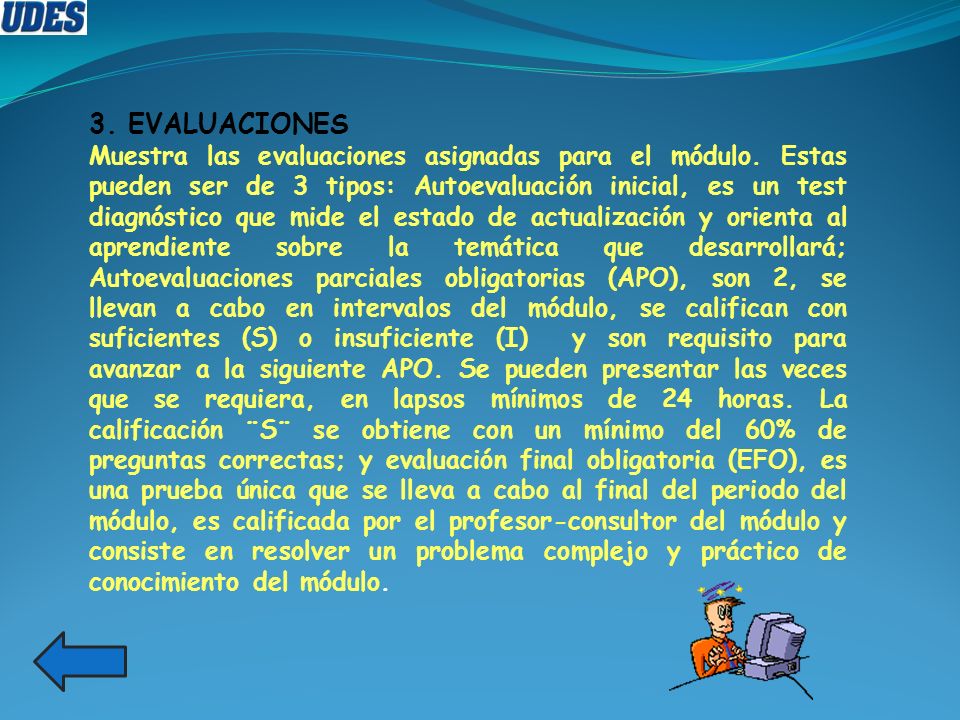 UDES

3. EVALUACIONES
Muestra las evaluaciones asignadas para el módulo. Estas pueden ser de 3 tipos: Autoevaluación inicial, es un test diagnóstico que mide el estado de actualización y orienta al aprendiente sobre la temática que desarrollará; Autoevaluaciones parciales obligatorias (APO), son 2, se llevan a cabo en intervalos del módulo, se califican con suficientes (S) o insuficiente (I) y son requisito para avanzar a la siguiente APO. Se pueden presentar las veces que se requiera, en lapsos mínimos de 24 horas. La calificación ¨S¨ se obtiene con un mínimo del 60% de preguntas correctas; y evaluación final obligatoria (EFO), es una prueba única que se lleva a cabo al final del periodo del módulo, es calificada por el profesor-consultor del módulo y consiste en resolver un problema complejo y práctico de conocimiento del módulo.